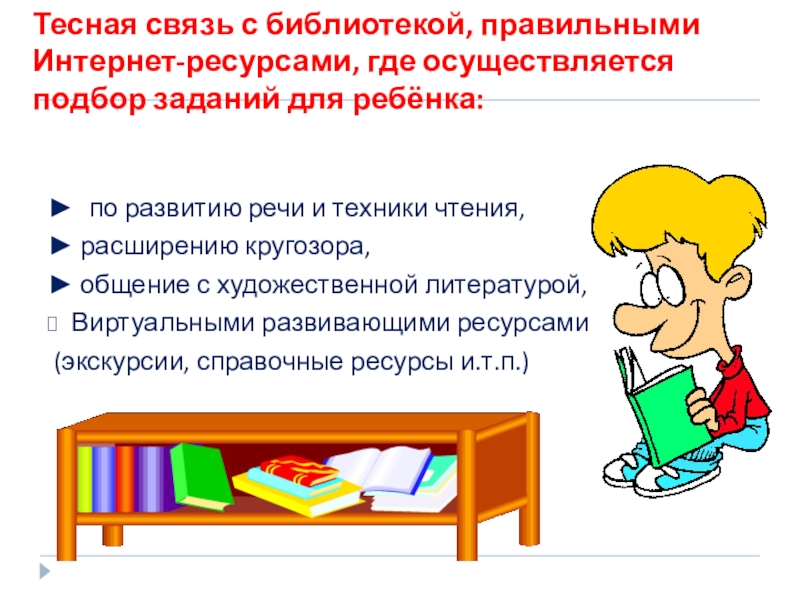 Тесная связь с библиотекой, правильными Интернет-ресурсами, где осуществляется подбор заданий для ребёнка:

► по развитию речи и техники чтения,

► расширению кругозора,

► общение с художественной литературой,

 Виртуальными развивающими ресурсами (экскурсии, справочные ресурсы и.т.п.)